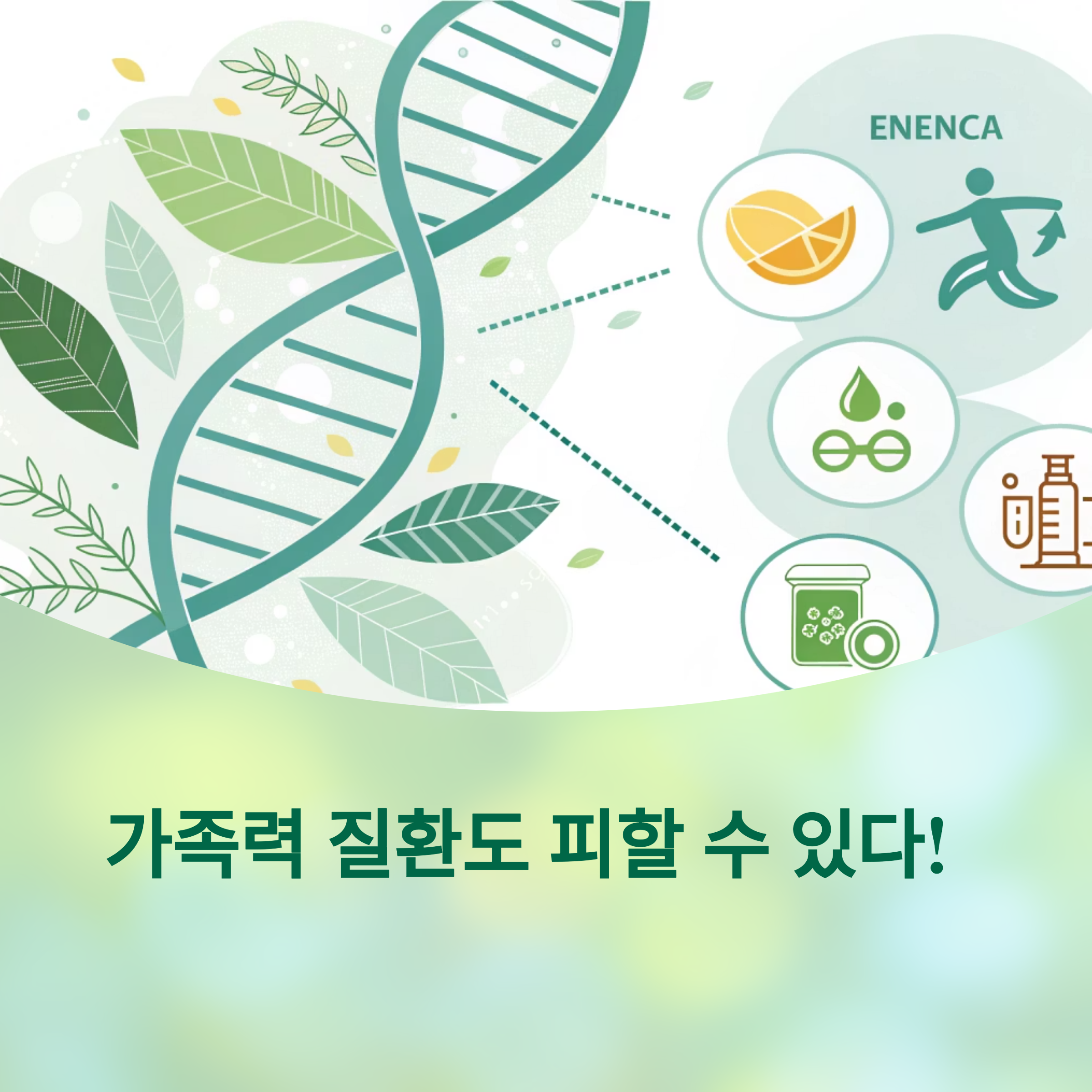 ENENCA

가족력 질환도 피할 수 있다!